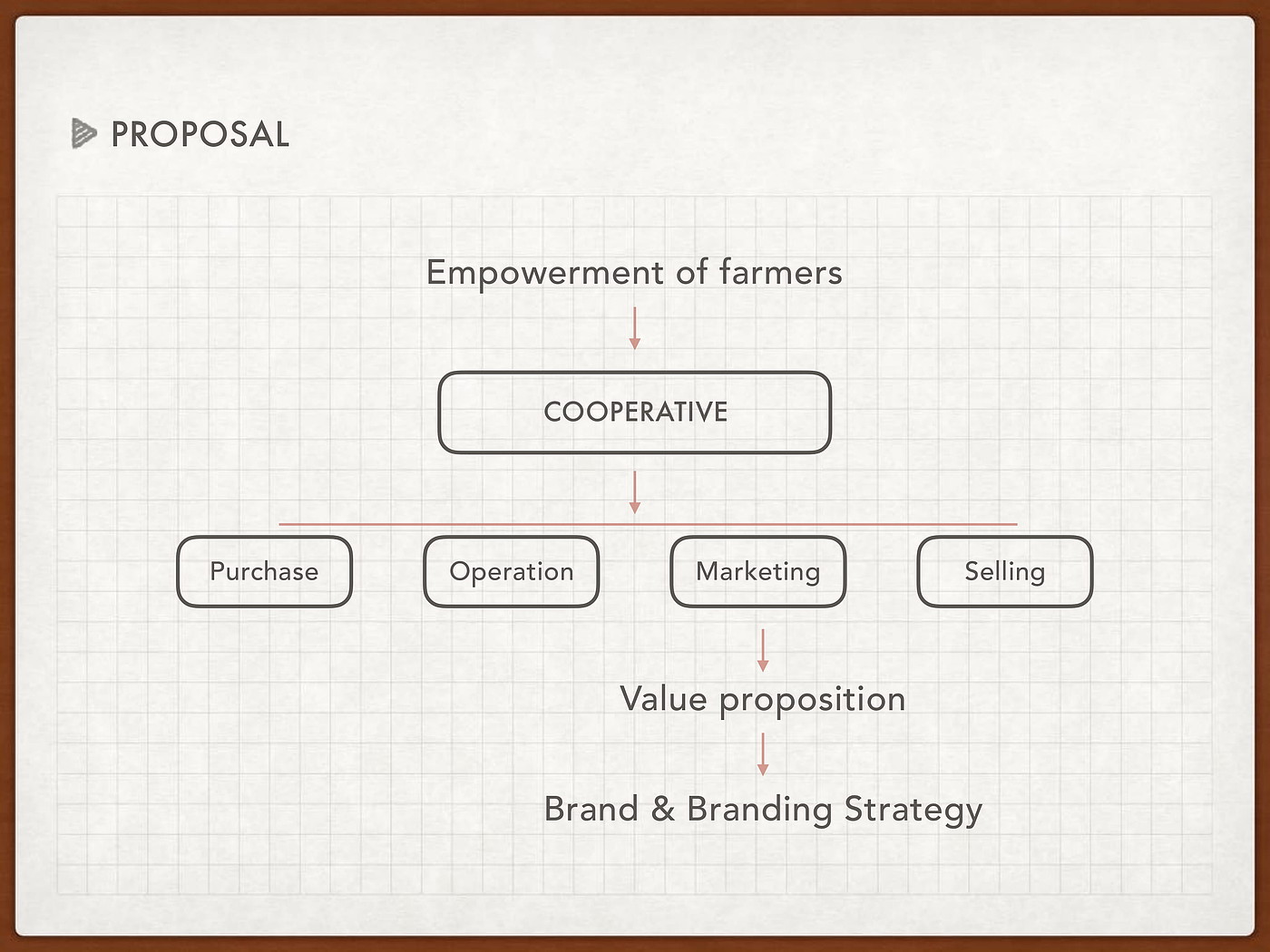 PROPOSAL

Empowerment of farmers

COOPERATIVE

Purchase

Operation

Marketing

Selling

Value proposition

Brand & Branding Strategy